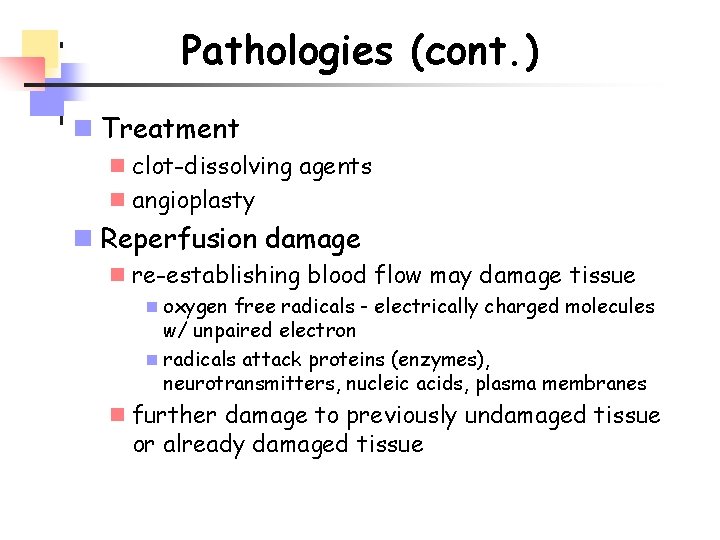 Pathologies (cont.)

Treatment

clot-dissolving agents

angioplasty

Reperfusion damage

re-establishing blood flow may damage tissue

oxygen free radicals - electrically charged molecules w/ unpaired electron

radicals attack proteins (enzymes), neurotransmitters, nucleic acids, plasma membranes

further damage to previously undamaged tissue or already damaged tissue